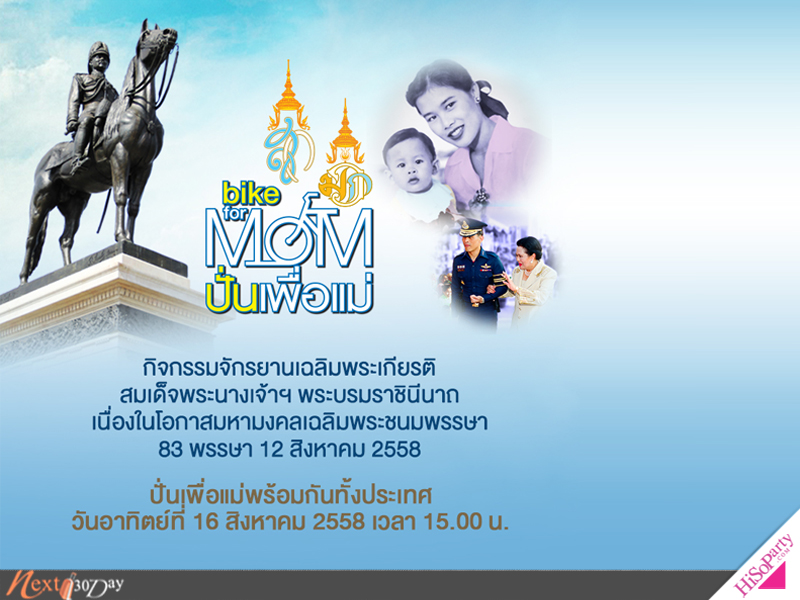 bike for MOM
ปั่นเพื่อแม่

กิจกรรมจักรยานเฉลิมพระเกียรติ
สมเด็จพระนางเจ้าฯ พระบรมราชินีนาถ
เนื่องในโอกาสมหามงคลเฉลิมพระชนมพรรษา
83 พรรษา 12 สิงหาคม 2558

ปั่นเพื่อแม่พร้อมกันทั้งประเทศ
วันอาทิตย์ที่ 16 สิงหาคม 2558 เวลา 15.00 น.

Next 30 Day

HiSoParty.com